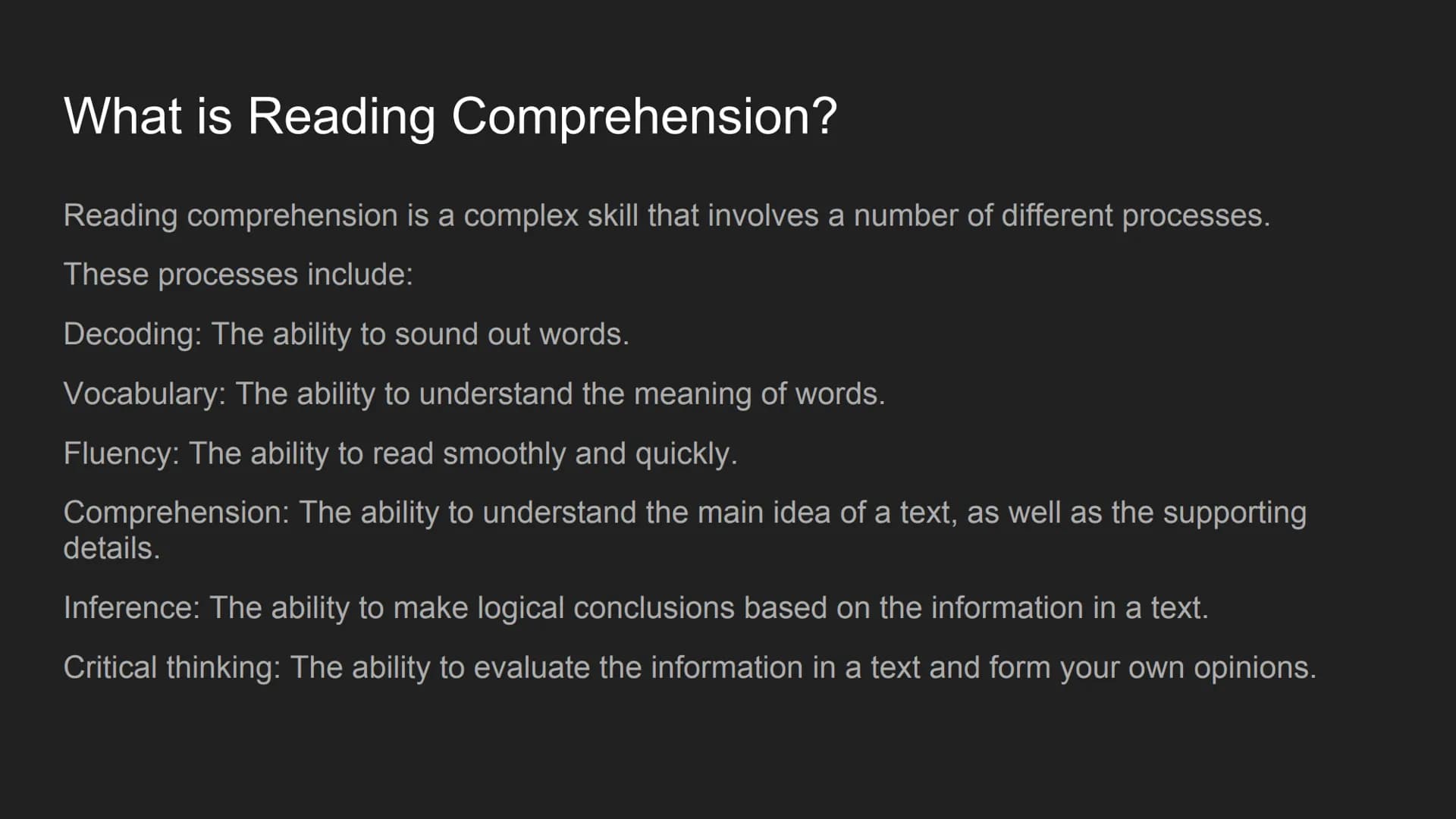 What is Reading Comprehension?

Reading comprehension is a complex skill that involves a number of different processes.

These processes include:

Decoding: The ability to sound out words.

Vocabulary: The ability to understand the meaning of words.

Fluency: The ability to read smoothly and quickly.

Comprehension: The ability to understand the main idea of a text, as well as the supporting details.

Inference: The ability to make logical conclusions based on the information in a text.

Critical thinking: The ability to evaluate the information in a text and form your own opinions.